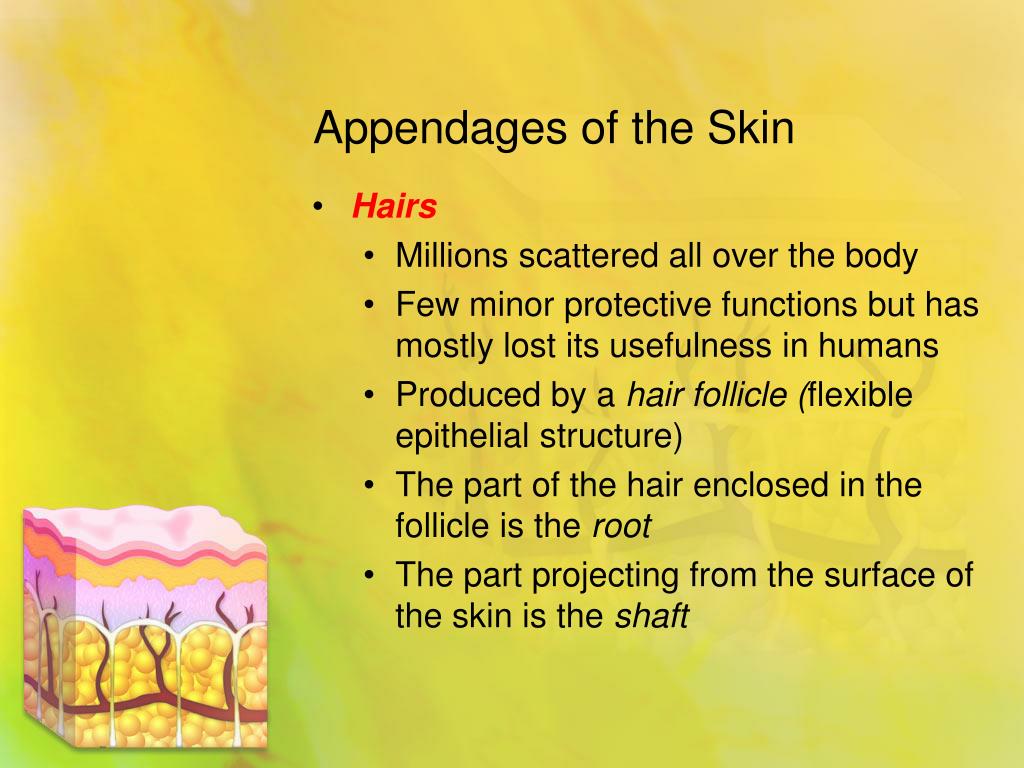 Appendages of the Skin

• Hairs
  • Millions scattered all over the body
  • Few minor protective functions but has mostly lost its usefulness in humans
  • Produced by a hair follicle (flexible epithelial structure)
  • The part of the hair enclosed in the follicle is the root
  • The part projecting from the surface of the skin is the shaft